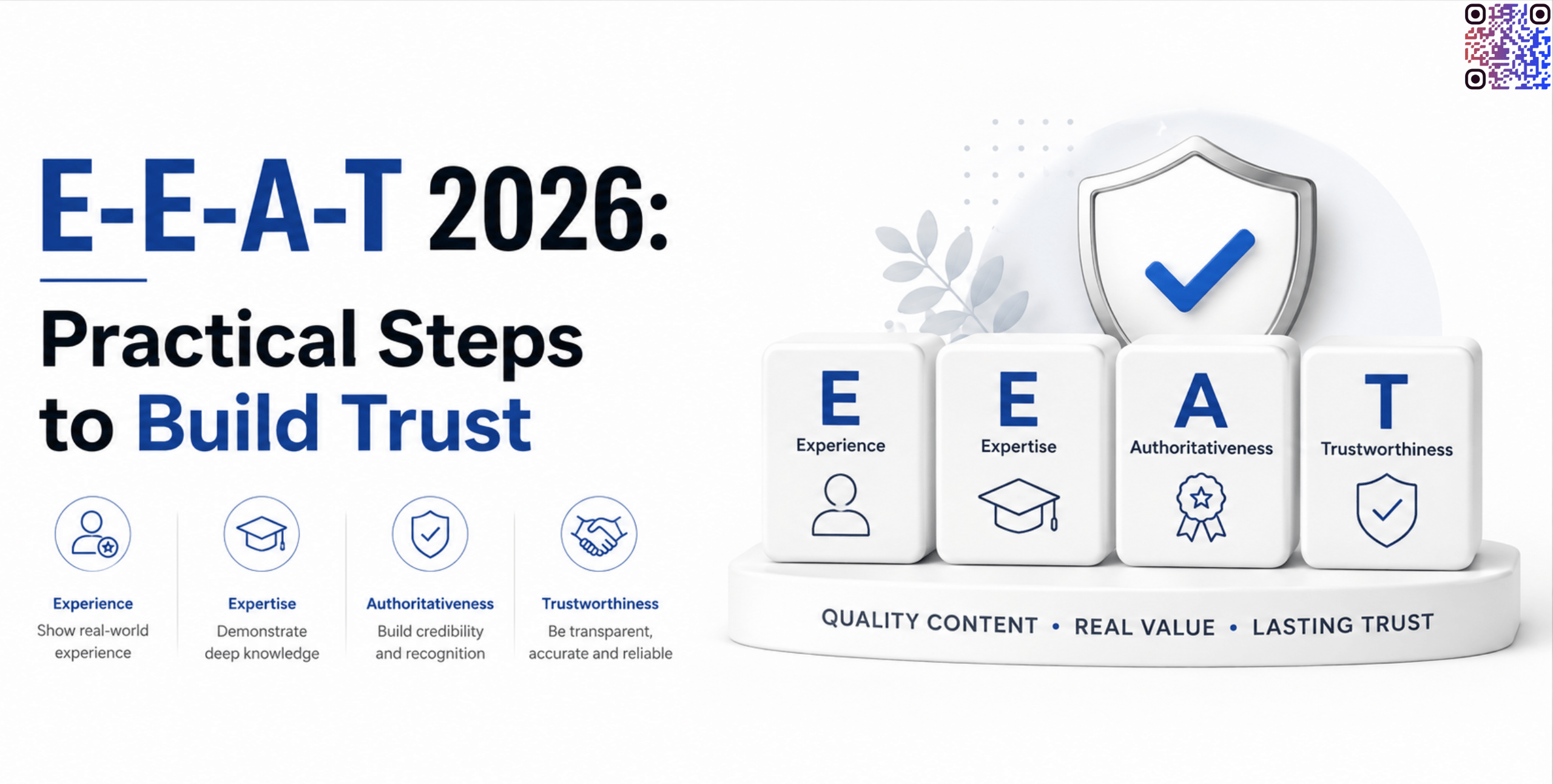 E-E-A-T 2026:

Practical Steps to Build Trust

Experience
Show real-world experience

Expertise
Demonstrate deep knowledge

Authoritativeness
Build credibility and recognition

Trustworthiness
Be transparent, accurate and reliable

E
Experience

E
Expertise

A
Authoritativeness

T
Trustworthiness

QUALITY CONTENT • REAL VALUE • LASTING TRUST